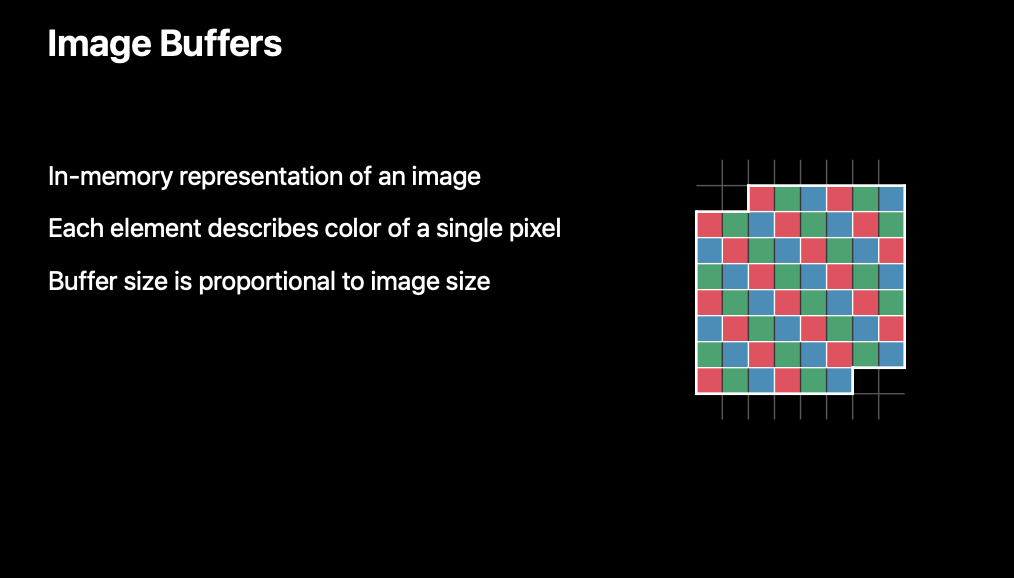 Image Buffers

In-memory representation of an image

Each element describes color of a single pixel

Buffer size is proportional to image size